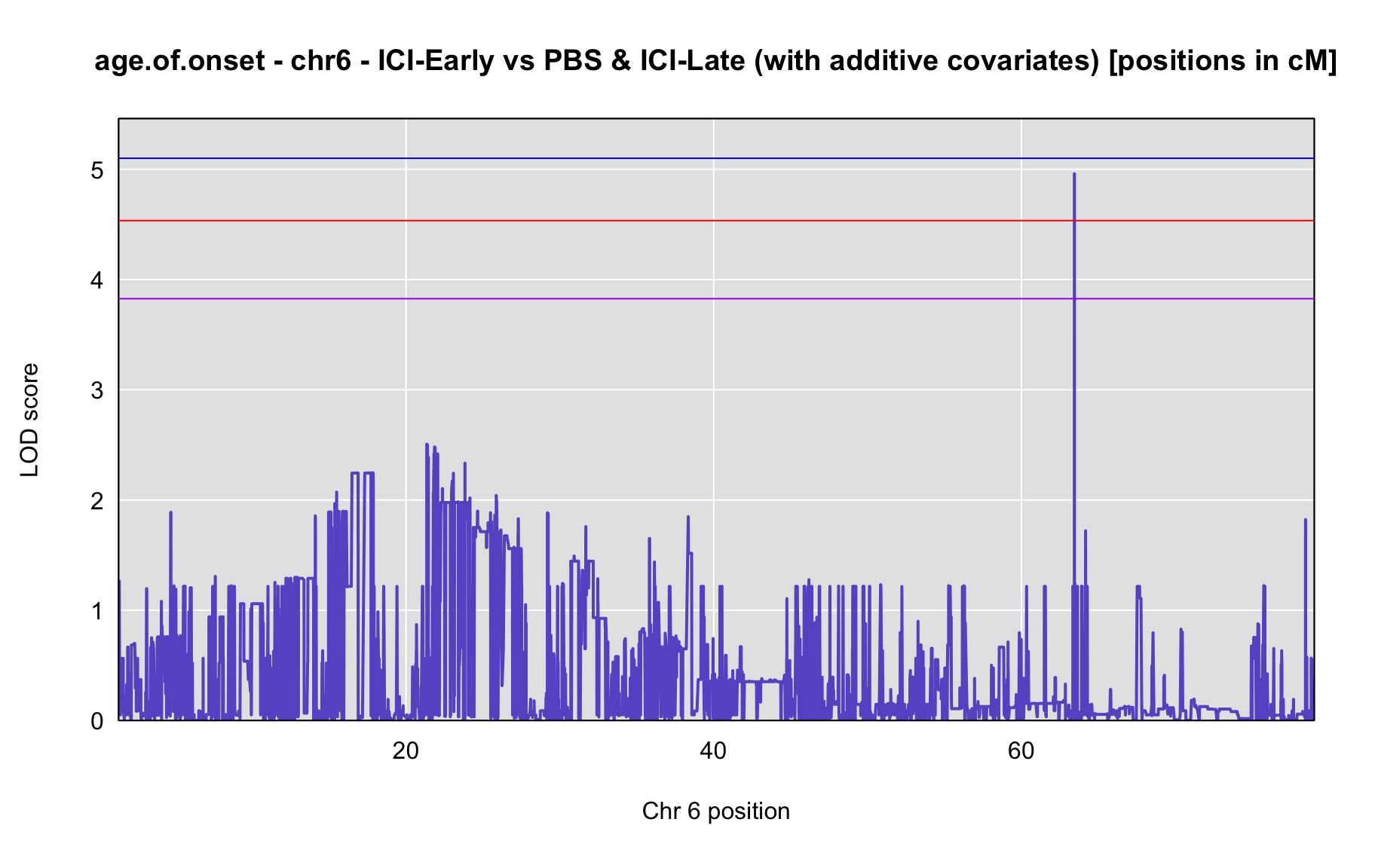 age.of.onset - chr6 - ICI-Early vs PBS & ICI-Late (with additive covariates) [positions in cM]

LOD score

5
4
3
2
1
0

20
40
60

Chr 6 position